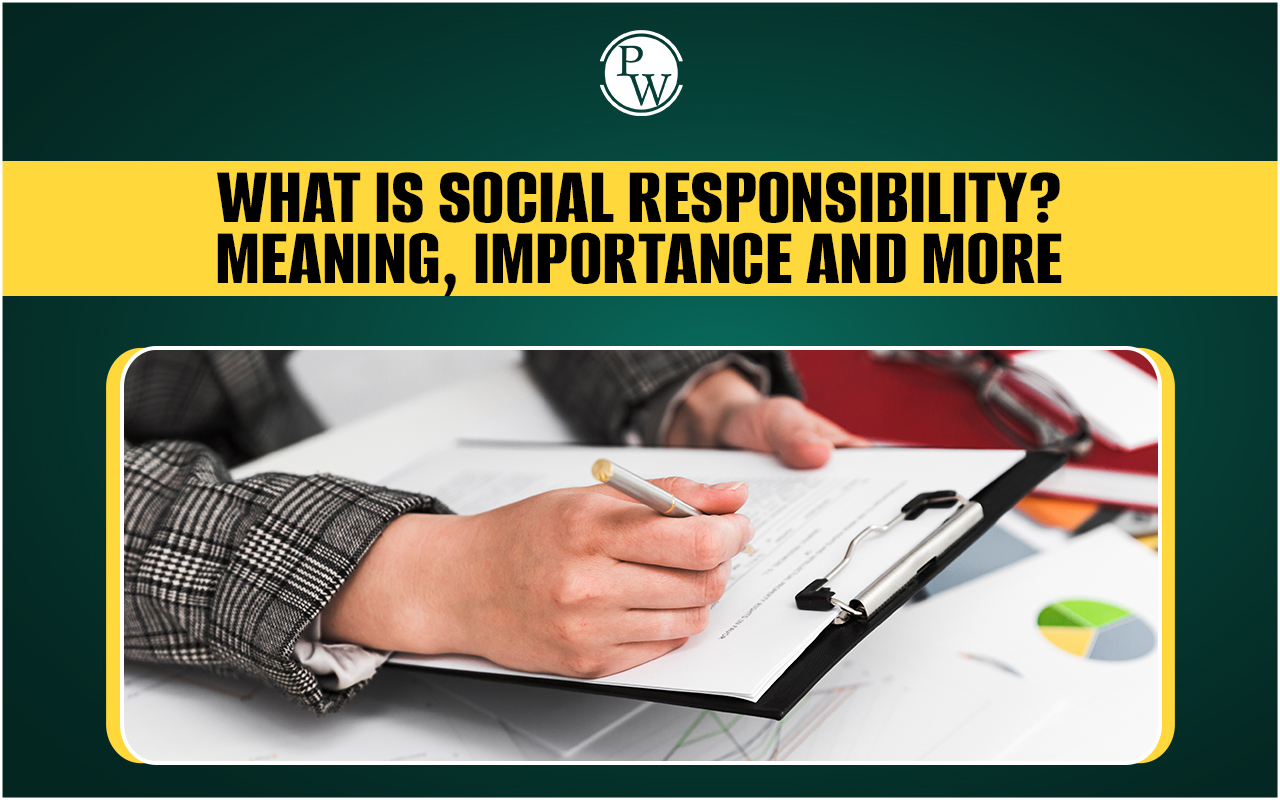 PW

WHAT IS SOCIAL RESPONSIBILITY? MEANING, IMPORTANCE AND MORE